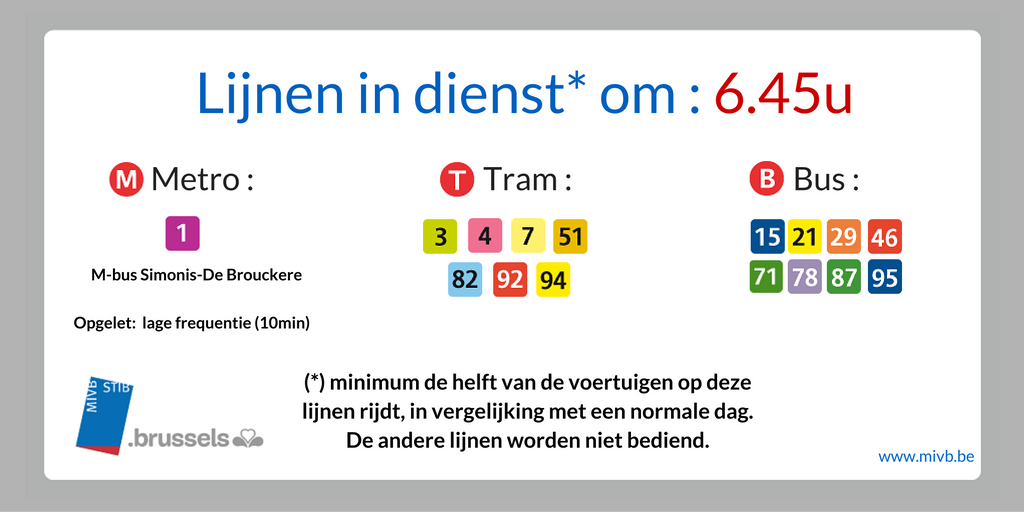 Lijnen in dienst* om : 6.45u

M Metro :

1

M-bus Simonis-De Brouckere

Opgelet: lage frequentie (10min)

T Tram :

3 4 7 51
82 92 94

B Bus :

15 21 29 46
71 78 87 95

MIVB STIB
.brussels

(*) minimum de helft van de voertuigen op deze lijnen rijdt, in vergelijking met een normale dag. De andere lijnen worden niet bediend.

www.mivb.be